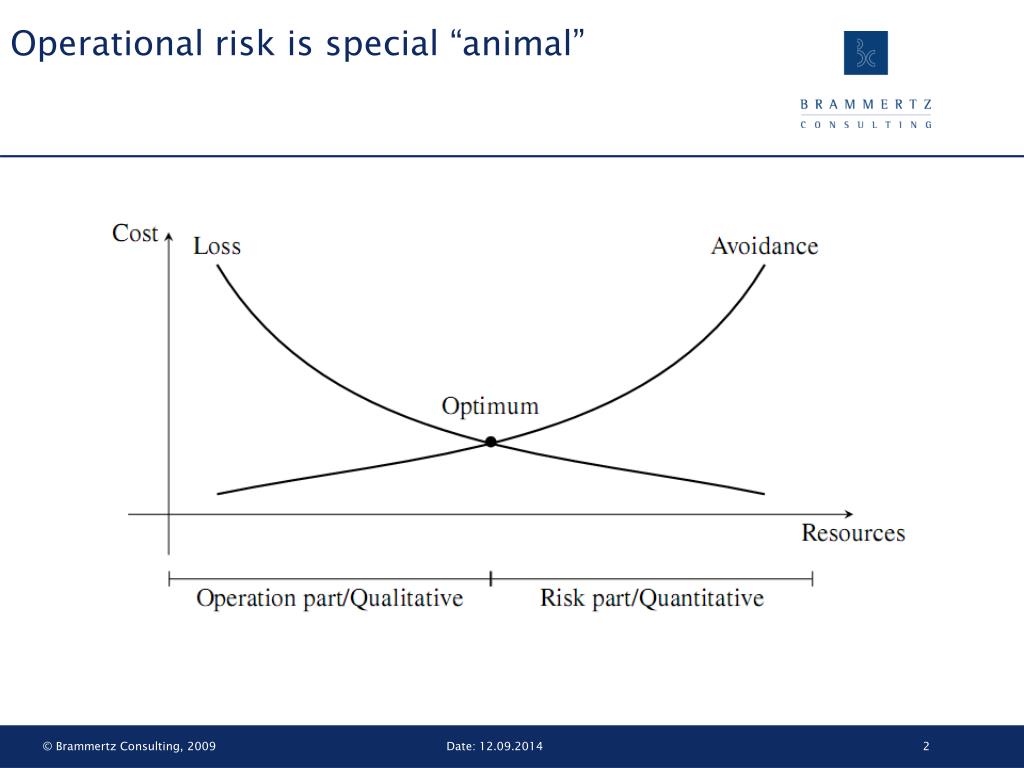 Operational risk is special “animal”

BRAMMERTZ
CONSULTING

Cost
Loss
Avoidance
Optimum
Resources
Operation part/Qualitative
Risk part/Quantitative

© Brammertz Consulting, 2009
Date: 12.09.2014
2